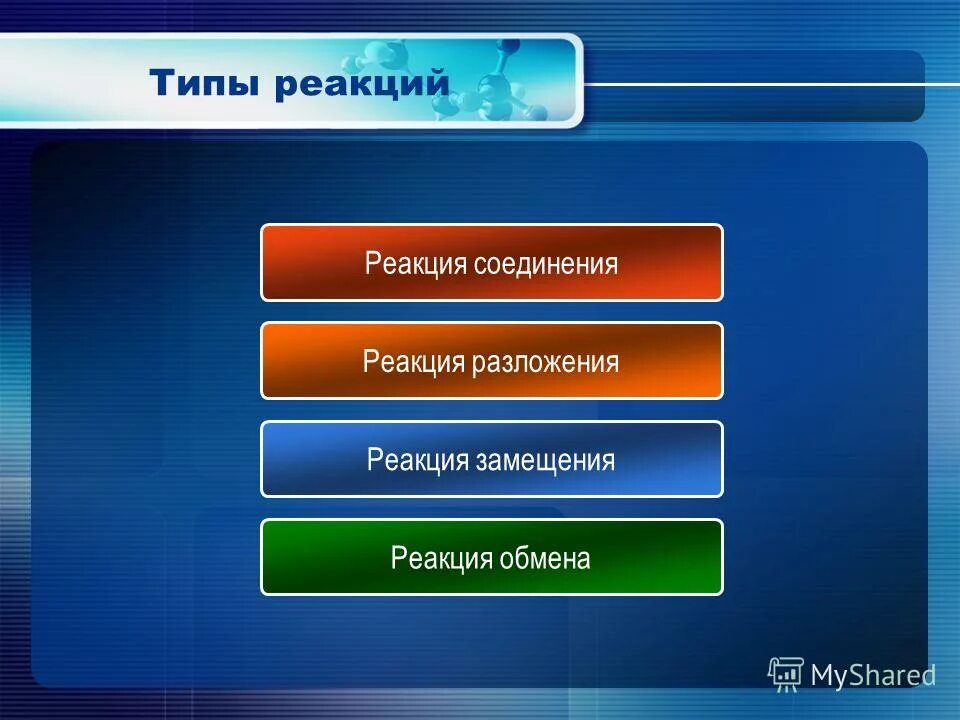 Типы реакций

Реакция соединения

Реакция разложения

Реакция замещения

Реакция обмена

MyShared